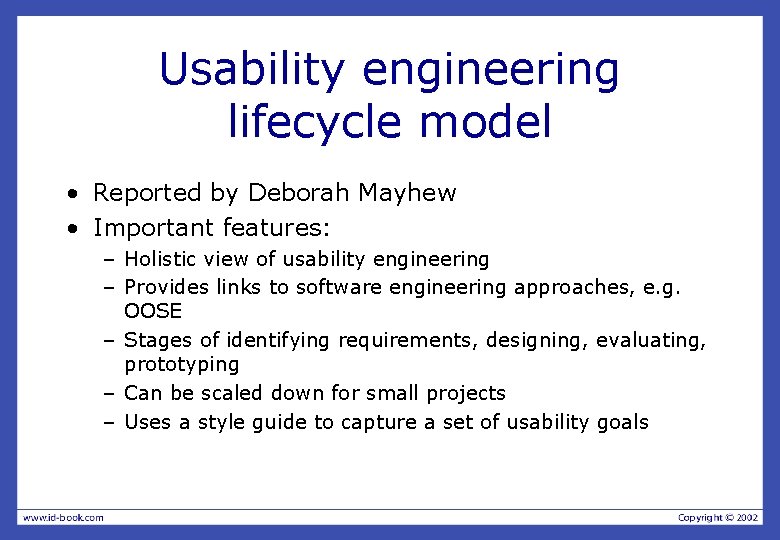 Usability engineering lifecycle model

• Reported by Deborah Mayhew
• Important features:
  – Holistic view of usability engineering
  – Provides links to software engineering approaches, e.g. OOSE
  – Stages of identifying requirements, designing, evaluating, prototyping
  – Can be scaled down for small projects
  – Uses a style guide to capture a set of usability goals

www.id-book.com

Copyright © 2002